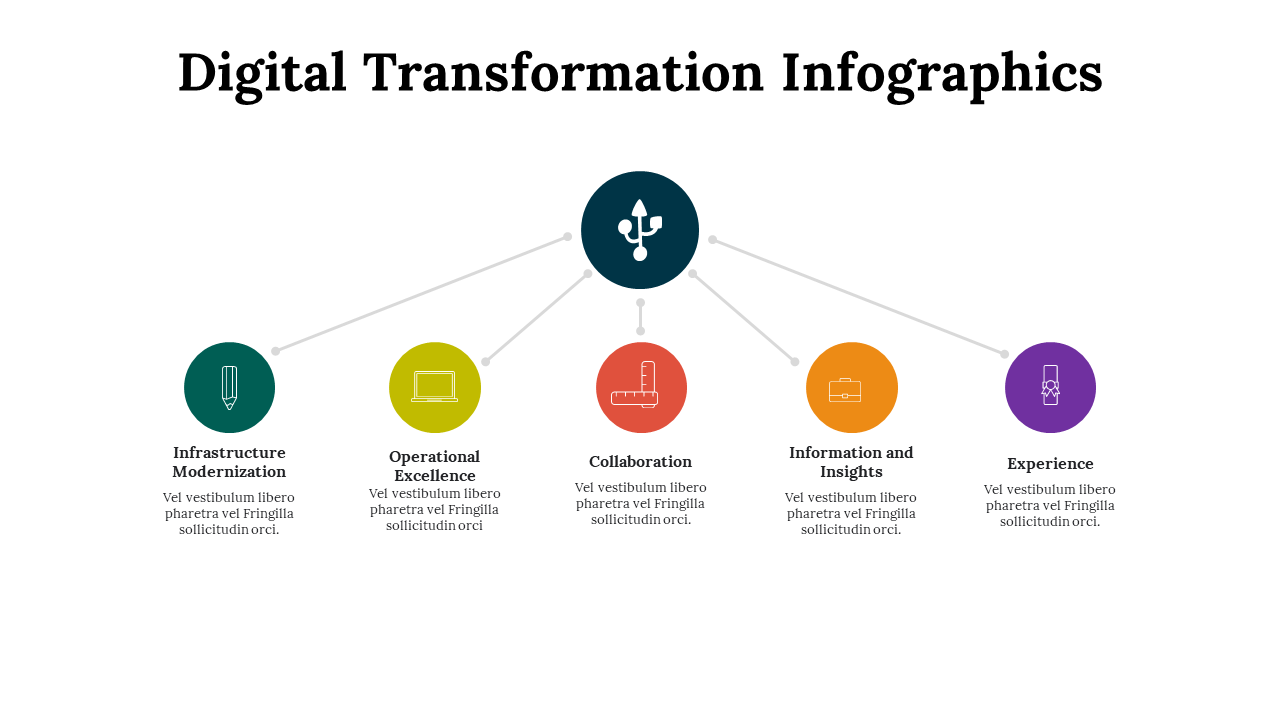 Digital Transformation Infographics

Infrastructure Modernization

Vel vestibulum libero pharetra vel Fringilla sollicitudin orci.

Operational Excellence

Vel vestibulum libero pharetra vel Fringilla sollicitudin orci

Collaboration

Vel vestibulum libero pharetra vel Fringilla sollicitudin orci.

Information and Insights

Vel vestibulum libero pharetra vel Fringilla sollicitudin orci.

Experience

Vel vestibulum libero pharetra vel Fringilla sollicitudin orci.